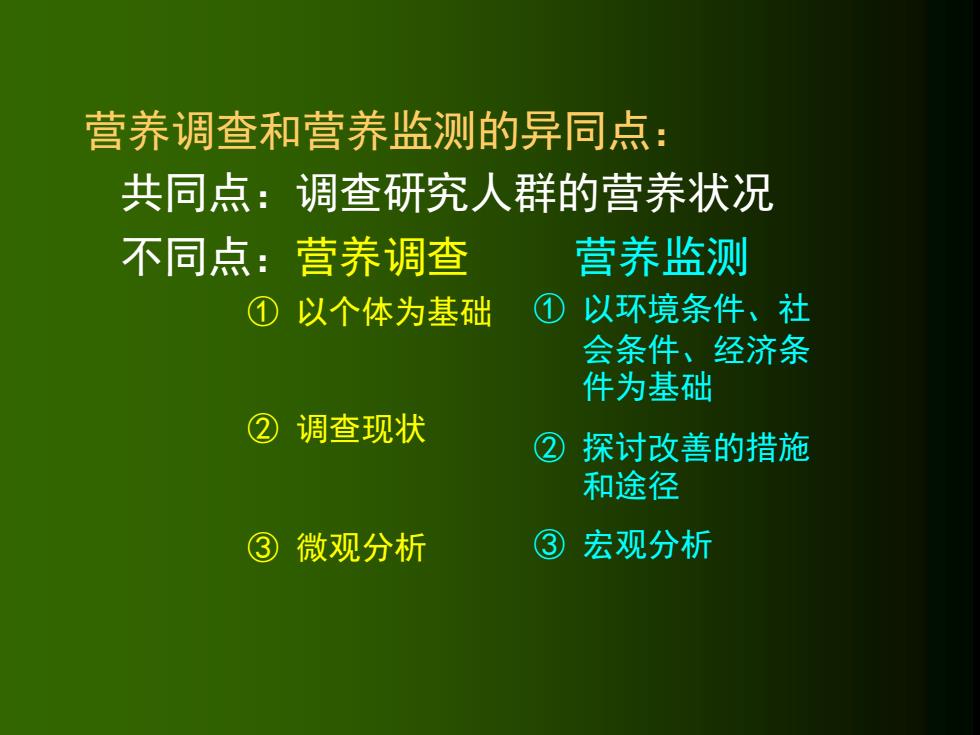 营养调查和营养监测的异同点：

共同点：调查研究人群的营养状况

不同点：营养调查　　　营养监测

① 以个体为基础

② 调查现状

③ 微观分析

① 以环境条件、社会条件、经济条件为基础

② 探讨改善的措施和途径

③ 宏观分析